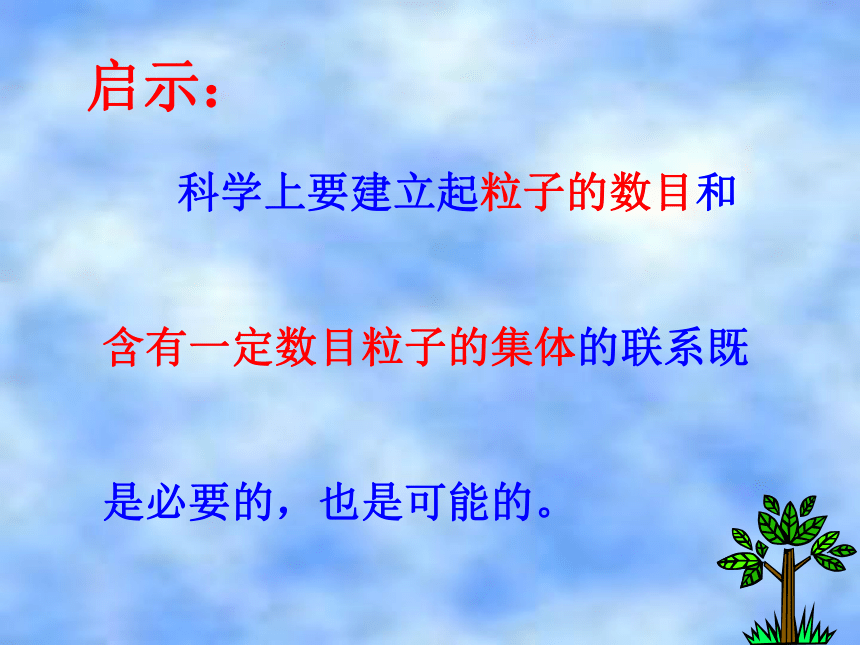 启示：

科学上要建立起粒子的数目和含有一定数目粒子的集体的联系既是必要的，也是可能的。